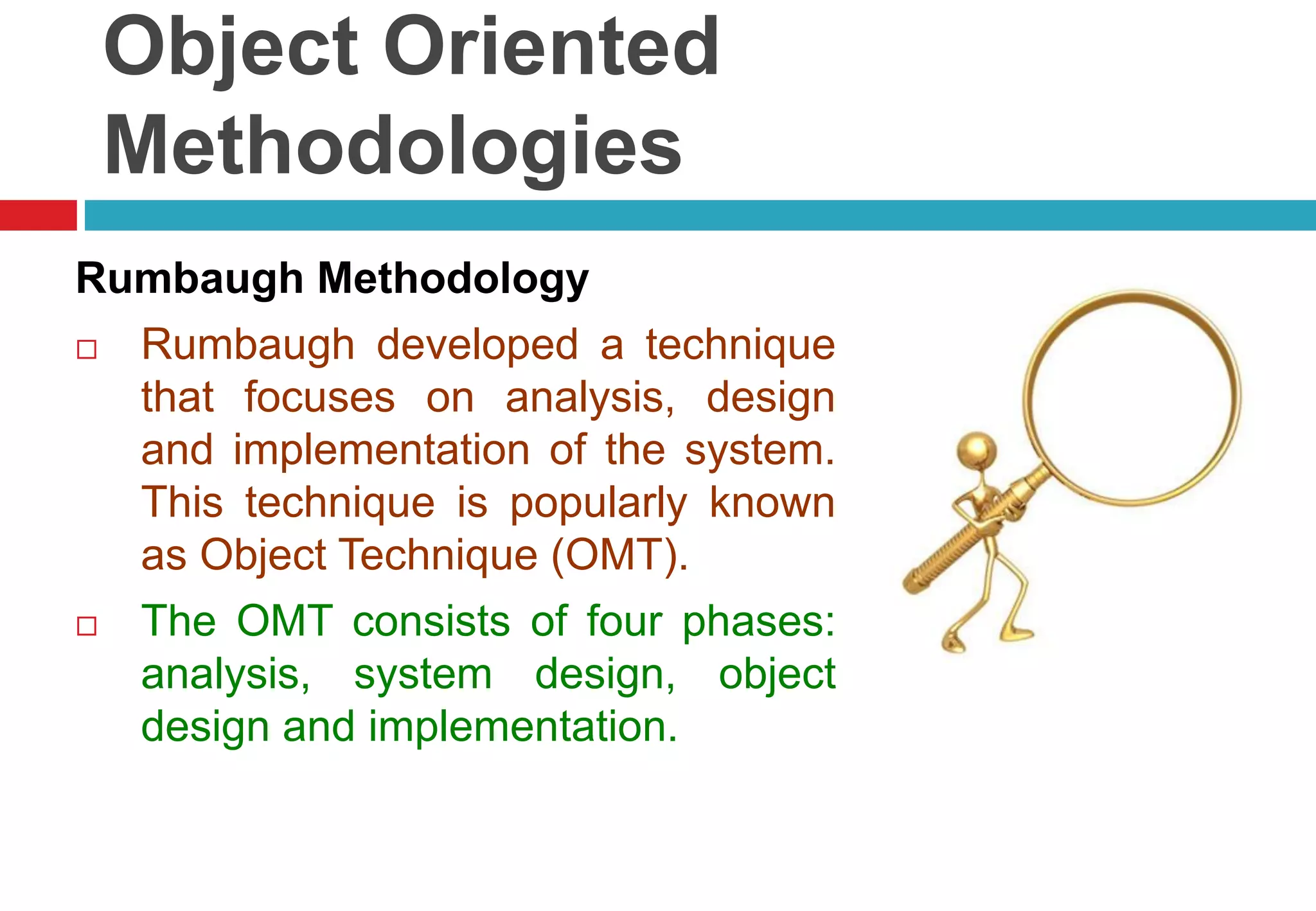 Object Oriented Methodologies

Rumbaugh Methodology

□ Rumbaugh developed a technique that focuses on analysis, design and implementation of the system. This technique is popularly known as Object Technique (OMT).

□ The OMT consists of four phases: analysis, system design, object design and implementation.